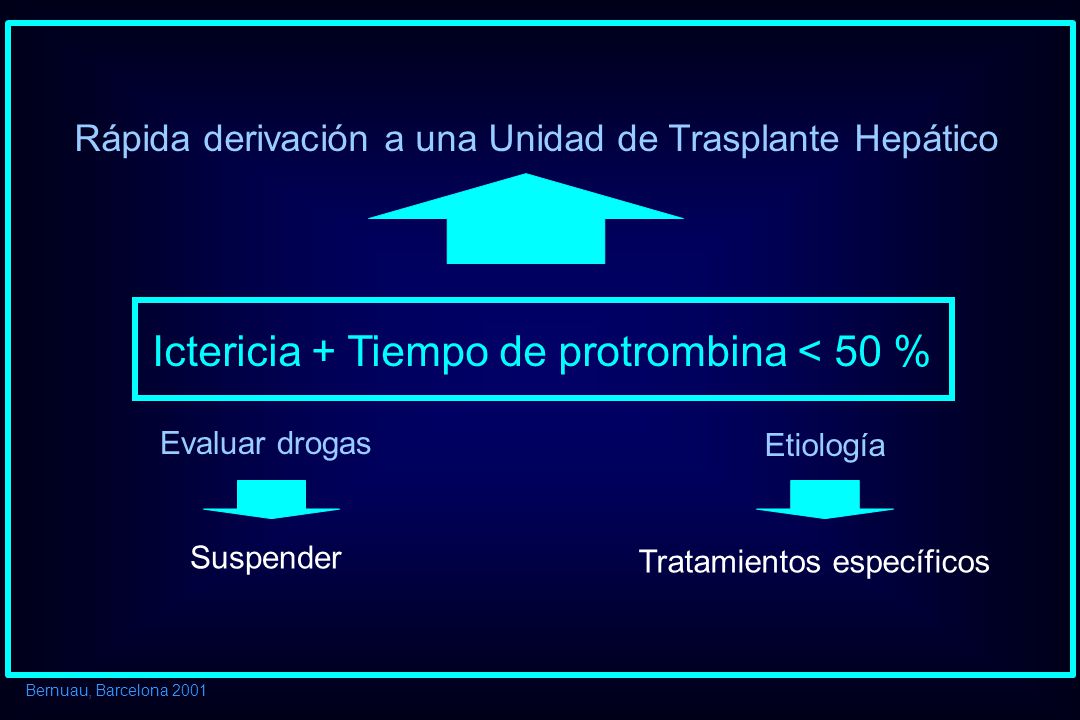 Rápida derivación a una Unidad de Trasplante Hepático

Ictericia + Tiempo de protrombina < 50 %

Evaluar drogas

Suspender

Etiología

Tratamientos específicos

Bernuau, Barcelona 2001